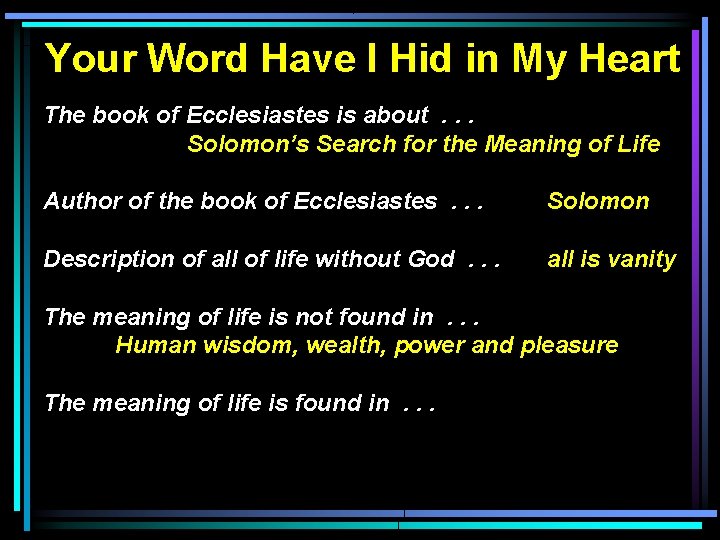 Your Word Have I Hid in My Heart

The book of Ecclesiastes is about . . .
Solomon's Search for the Meaning of Life

Author of the book of Ecclesiastes . . . Solomon

Description of all of life without God . . . all is vanity

The meaning of life is not found in . . .
Human wisdom, wealth, power and pleasure

The meaning of life is found in . . .